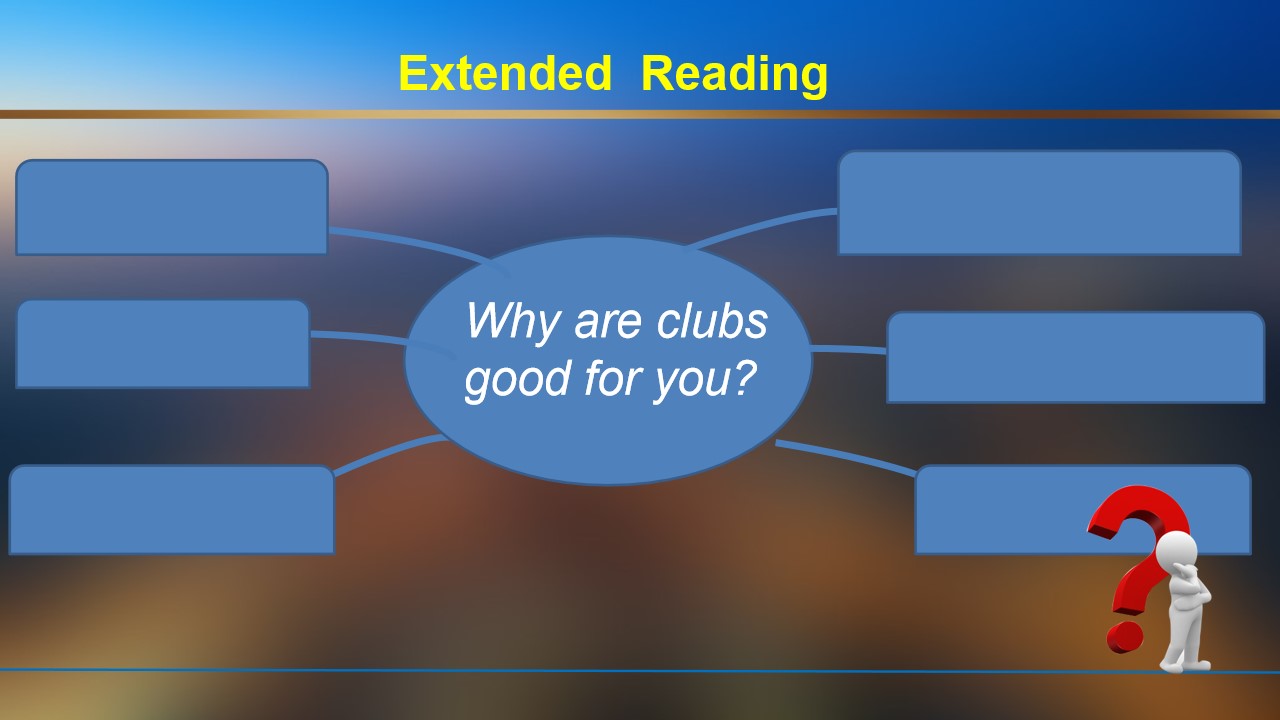 Extended Reading

Why are clubs good for you?